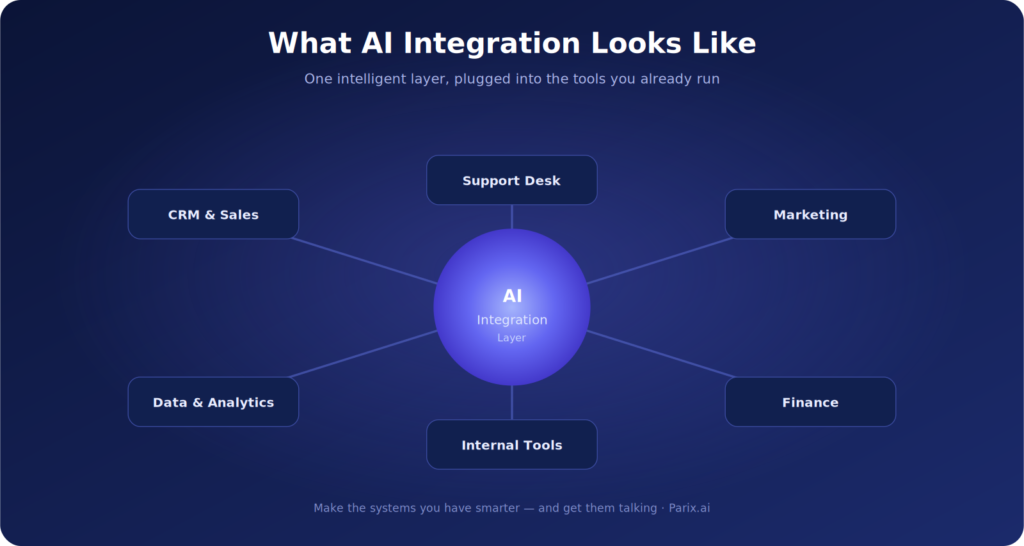 What AI Integration Looks Like

One intelligent layer, plugged into the tools you already run

Support Desk

CRM & Sales

Marketing

AI
Integration
Layer

Data & Analytics

Finance

Internal Tools

Make the systems you have smarter — and get them talking · Parix.ai